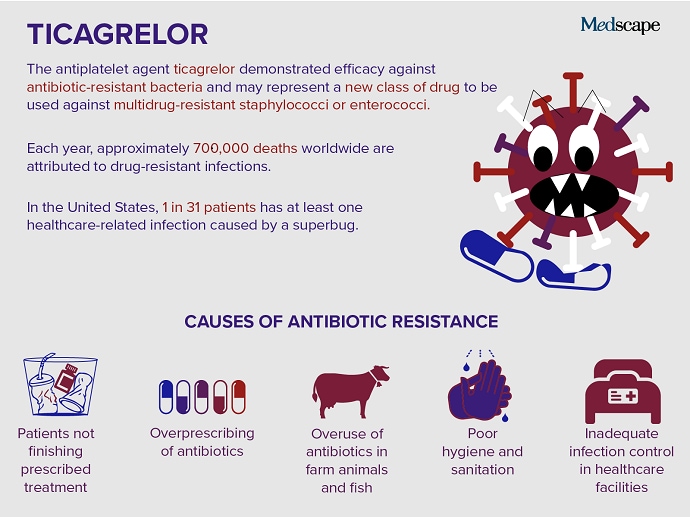 TICAGRELOR

Medscape

The antiplatelet agent ticagrelor demonstrated efficacy against antibiotic-resistant bacteria and may represent a new class of drug to be used against multidrug-resistant staphylococci or enterococci.

Each year, approximately 700,000 deaths worldwide are attributed to drug-resistant infections.

In the United States, 1 in 31 patients has at least one healthcare-related infection caused by a superbug.

CAUSES OF ANTIBIOTIC RESISTANCE

Patients not finishing prescribed treatment

Overprescribing of antibiotics

Overuse of antibiotics in farm animals and fish

Poor hygiene and sanitation

Inadequate infection control in healthcare facilities